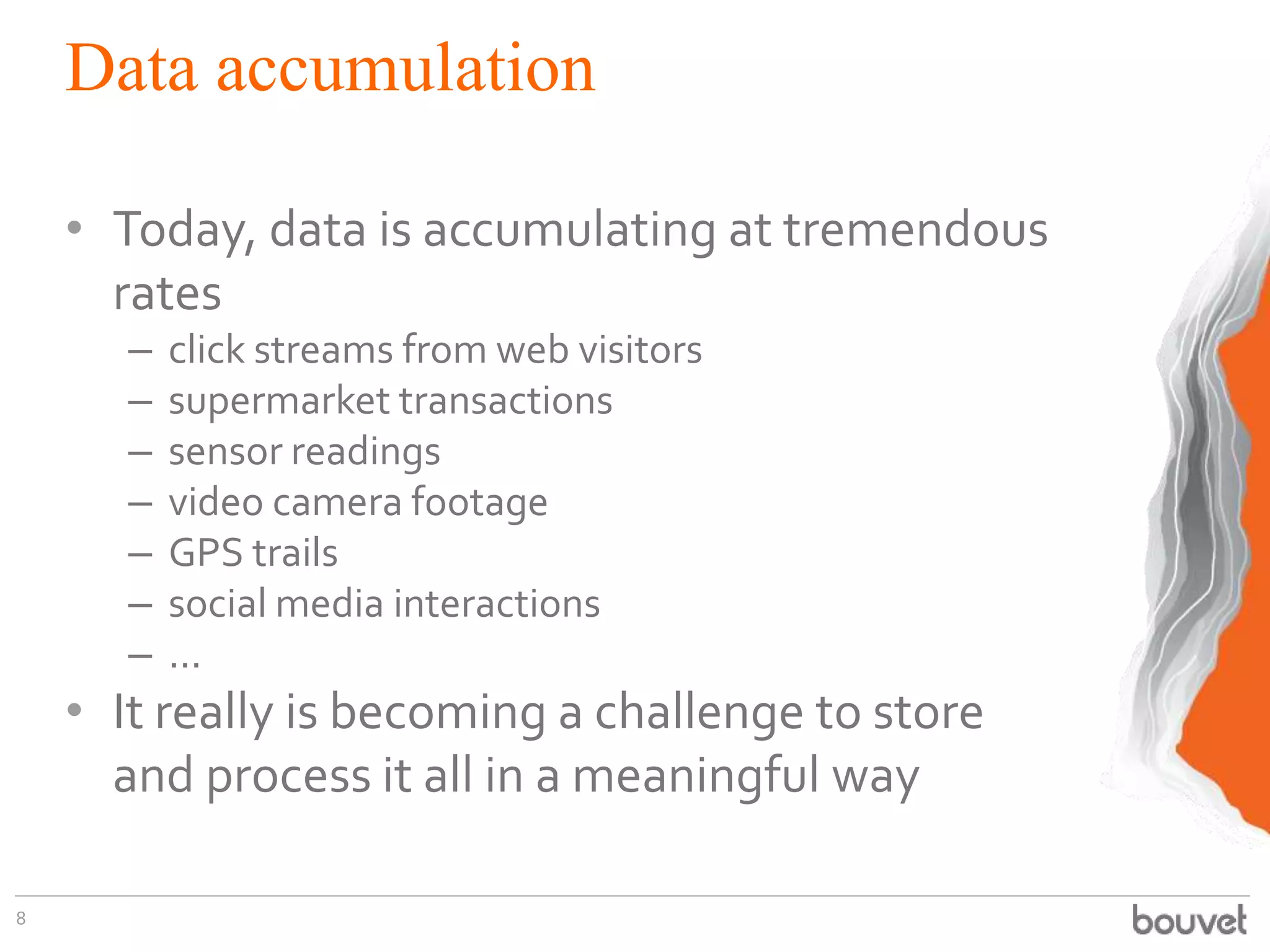 Data accumulation

• Today, data is accumulating at tremendous rates
– click streams from web visitors
– supermarket transactions
– sensor readings
– video camera footage
– GPS trails
– social media interactions
– ...
• It really is becoming a challenge to store and process it all in a meaningful way

8

bouvet